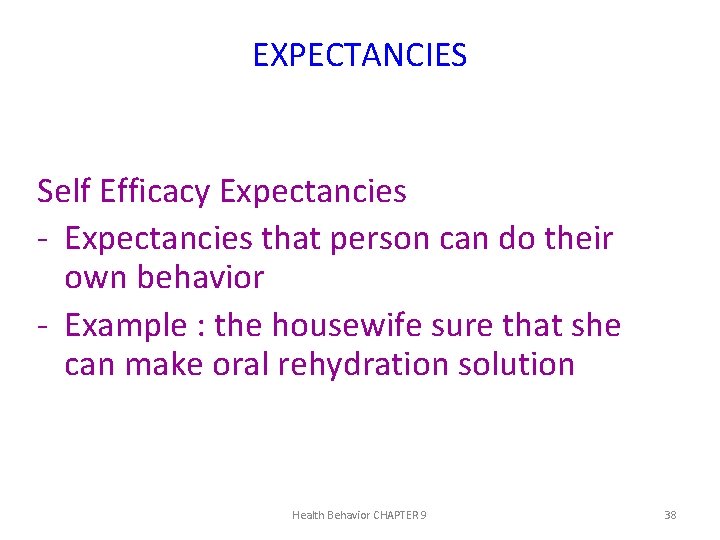 EXPECTANCIES

Self Efficacy Expectancies
- Expectancies that person can do their own behavior
- Example : the housewife sure that she can make oral rehydration solution

Health Behavior CHAPTER 9

38